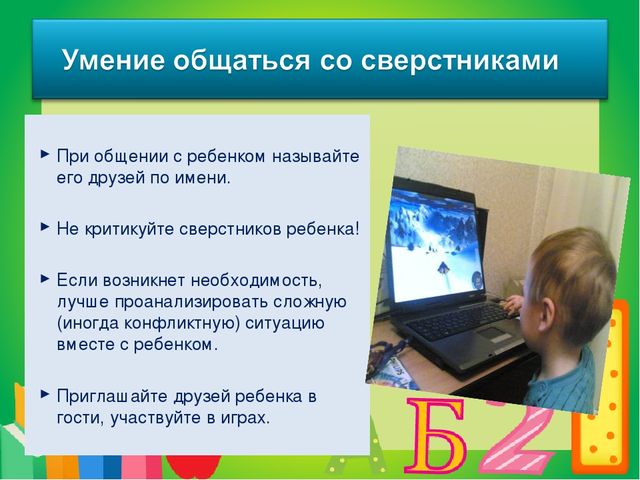 Умение общаться со сверстниками

► При общении с ребенком называйте его друзей по имени.

► Не критикуйте сверстников ребенка!

► Если возникнет необходимость, лучше проанализировать сложную (иногда конфликтную) ситуацию вместе с ребенком.

► Приглашайте друзей ребенка в гости, участвуйте в играх.

Б 2